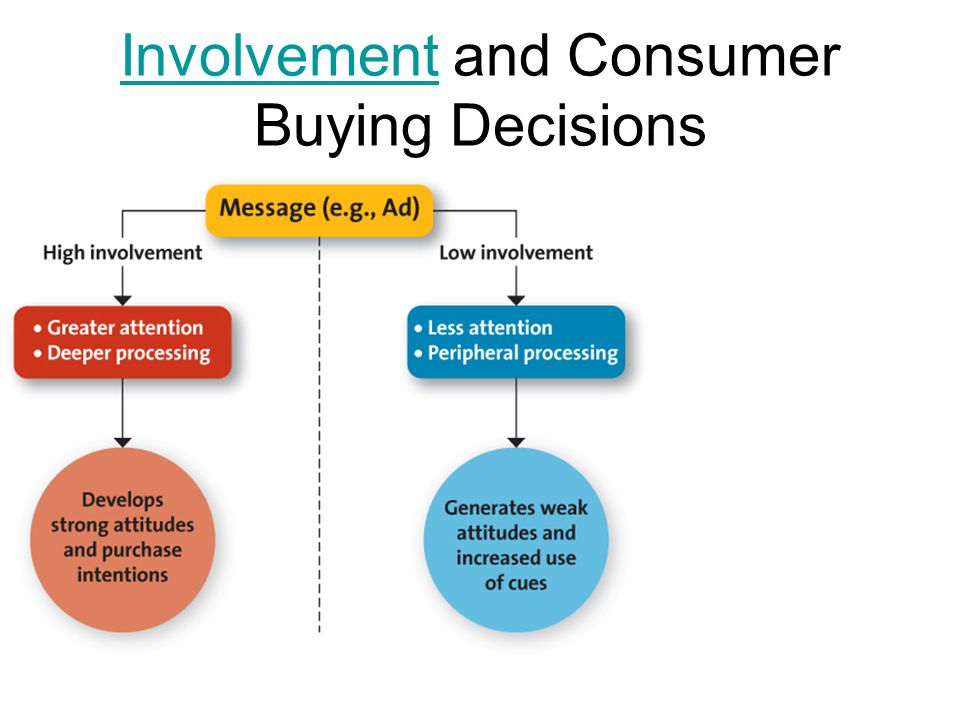 Involvement and Consumer Buying Decisions

Message (e.g., Ad)

High involvement

• Greater attention
• Deeper processing

Develops strong attitudes and purchase intentions

Low involvement

• Less attention
• Peripheral processing

Generates weak attitudes and increased use of cues